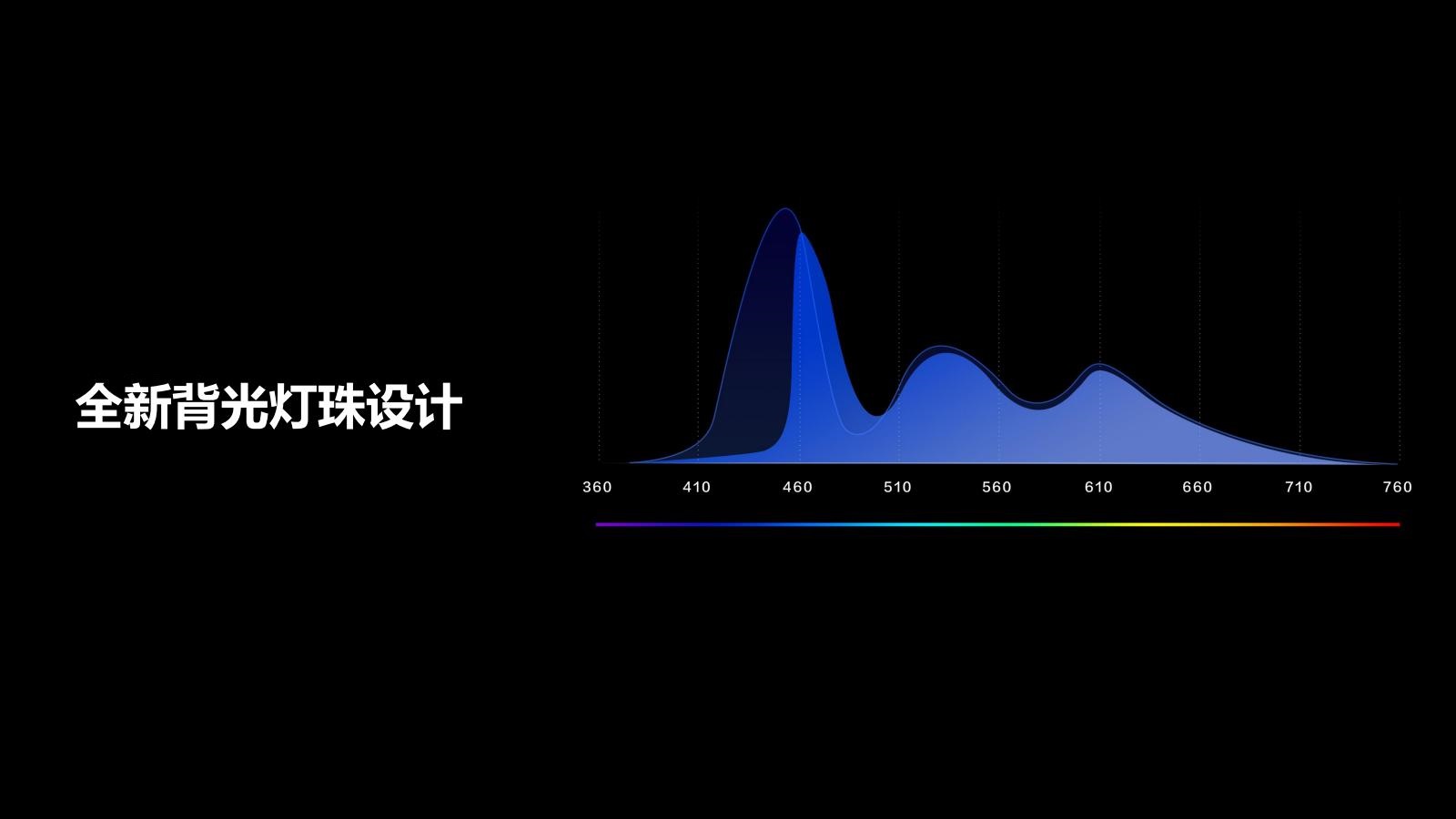 全新背光灯珠设计

360 410 460 510 560 610 660 710 760